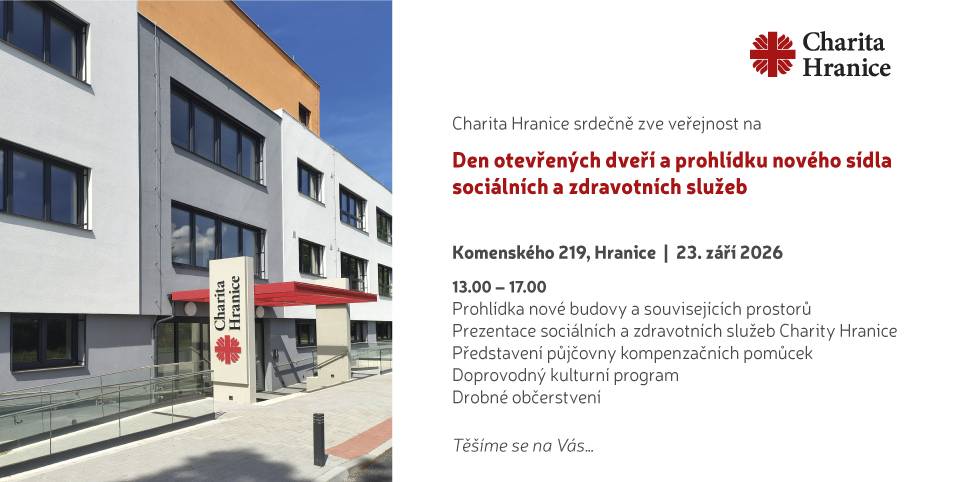 Charita Hranice

Charita Hranice

Charita Hranice srdečně zve veřejnost na

Den otevřených dveří a prohlídku nového sídla sociálních a zdravotních služeb

Komenského 219, Hranice | 23. září 2026

13.00 – 17.00
Prohlídka nové budovy a souvisejících prostorů
Prezentace sociálních a zdravotních služeb Charity Hranice
Představení půjčovny kompenzačních pomůcek
Doprovodný kulturní program
Drobné občerstvení

Těšíme se na Vás...